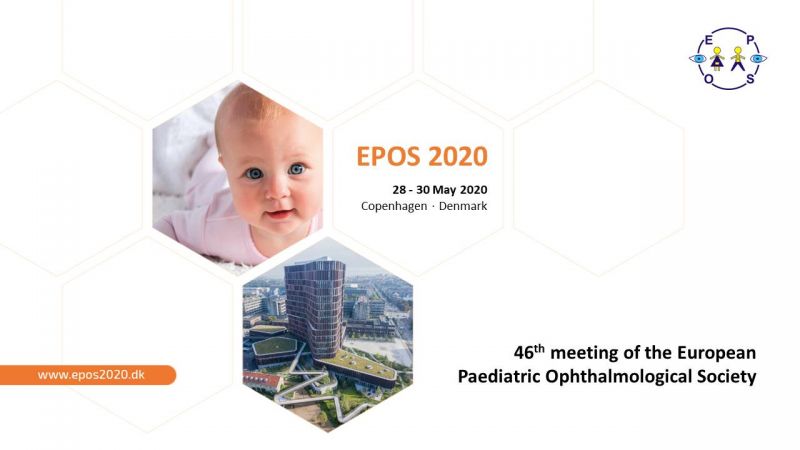 E P
O S

EPOS 2020

28 - 30 May 2020
Copenhagen · Denmark

www.epos2020.dk

46$^{th}$ meeting of the European Paediatric Ophthalmological Society